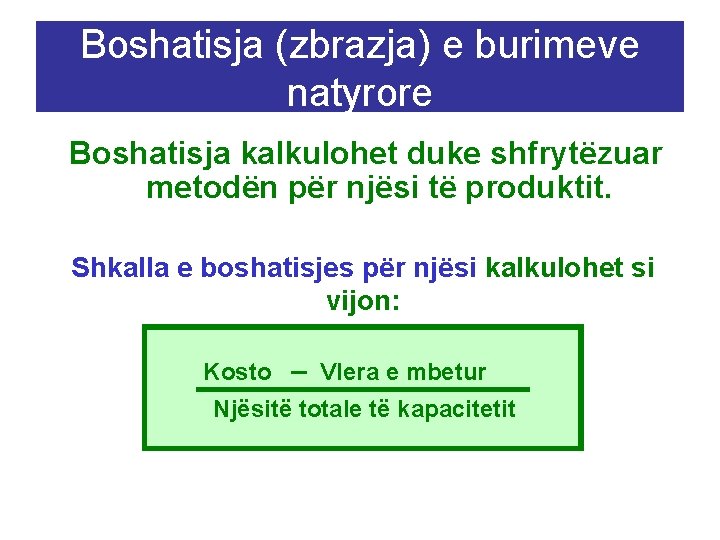 Boshatisja (zbrazja) e burimeve natyrore

Boshatisja kalkulohet duke shfrytëzuar metodën për njësi të produktit.

Shkalla e boshatisjes për njësi kalkulohet si vijon:

$\frac{\text{Kosto} - \text{Vlera e mbetur}}{\text{Njësitë totale të kapacitetit}}$